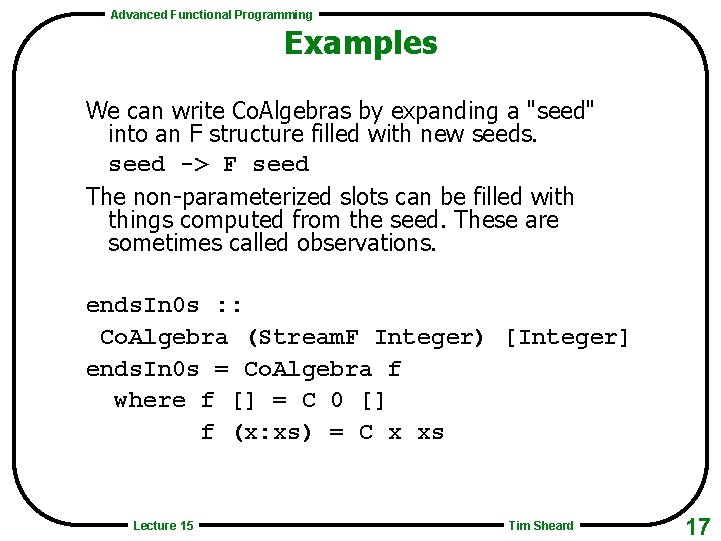 Advanced Functional Programming

Examples

We can write CoAlgebras by expanding a "seed" into an F structure filled with new seeds.

seed -> F seed

The non-parameterized slots can be filled with things computed from the seed. These are sometimes called observations.

endsIn0s ::
 CoAlgebra (StreamF Integer) [Integer]
endsIn0s = CoAlgebra f
  where f [] = C 0 []
        f (x:xs) = C x xs

Lecture 15

Tim Sheard

17